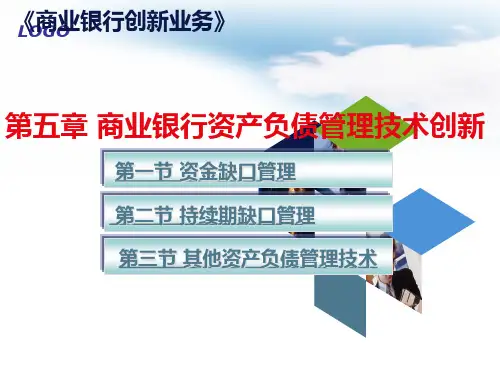 《商业银行创新业务》
LOGO

第五章 商业银行资产负债管理技术创新

第一节 资金缺口管理

第二节 持续期缺口管理

第三节 其他资产负债管理技术